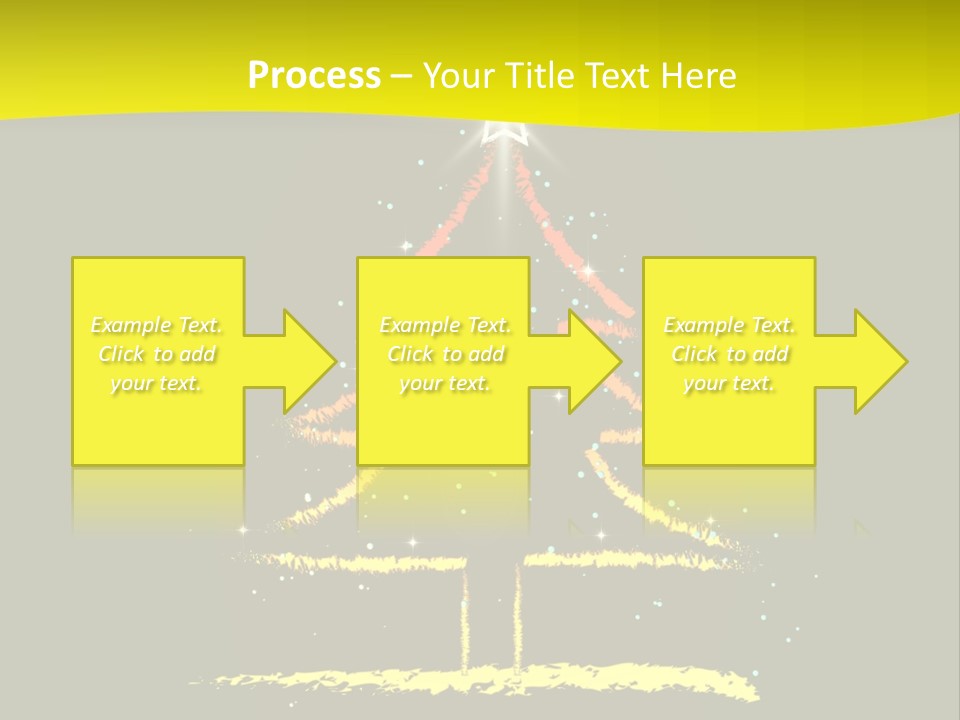 Process – Your Title Text Here

Example Text. Click to add your text.

Example Text. Click to add your text.

Example Text. Click to add your text.